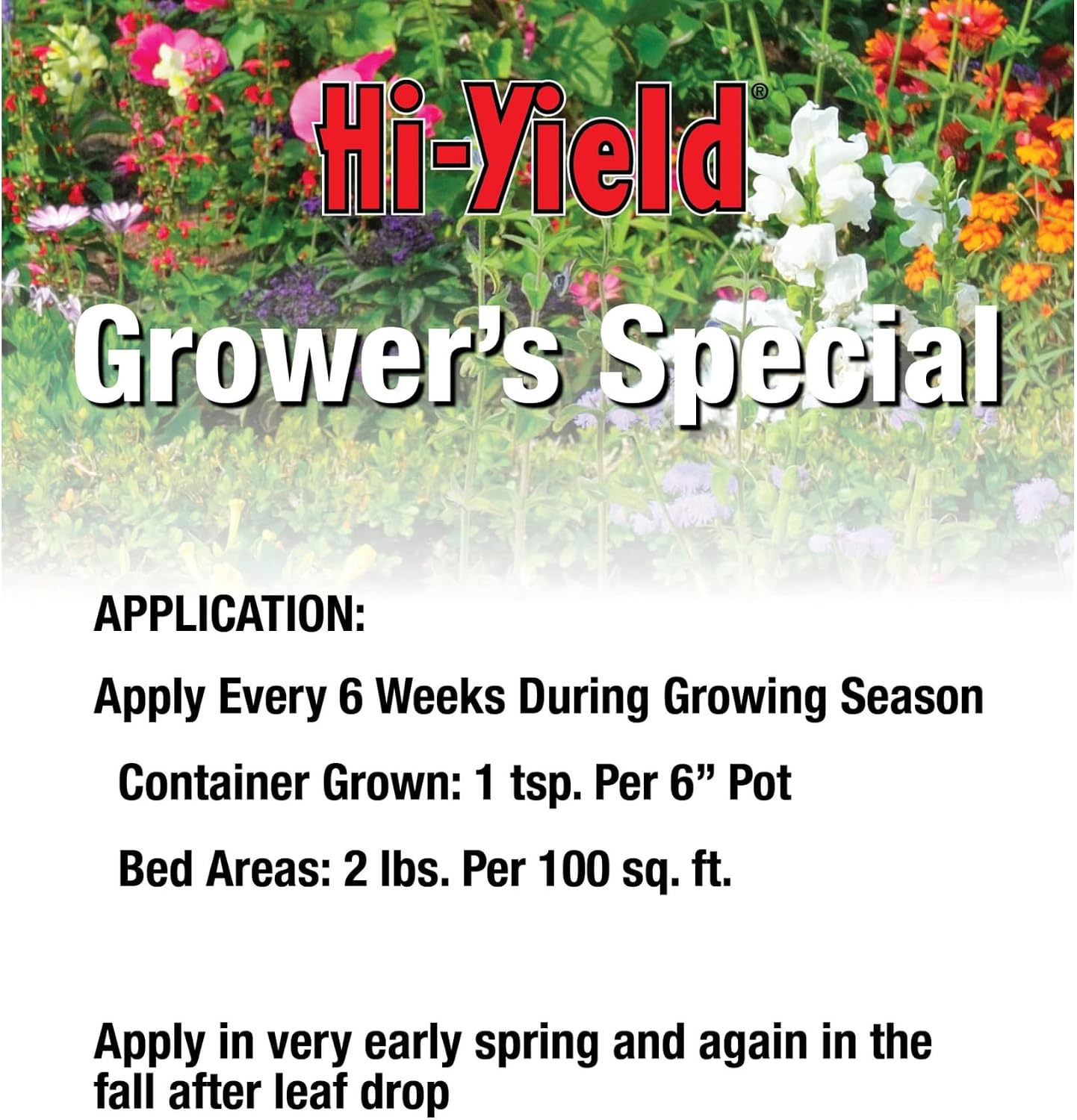 Hi-Yield®

Grower's Special

APPLICATION:

Apply Every 6 Weeks During Growing Season

Container Grown: 1 tsp. Per 6" Pot

Bed Areas: 2 lbs. Per 100 sq. ft.

Apply in very early spring and again in the fall after leaf drop